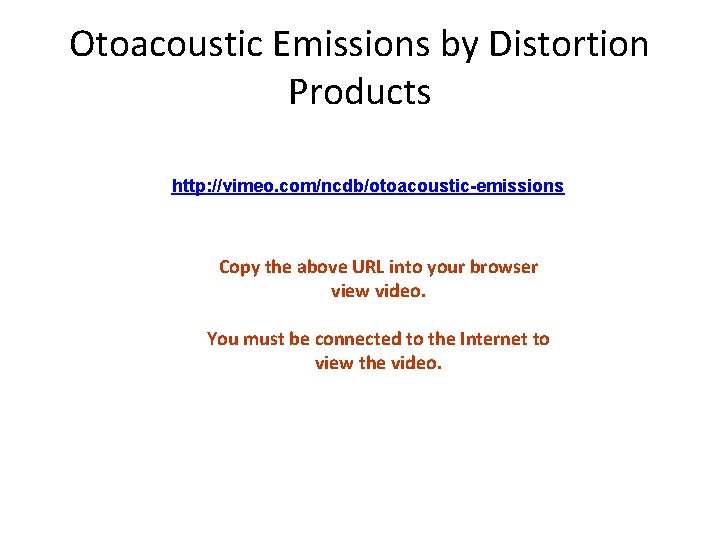 Otoacoustic Emissions by Distortion Products

http://vimeo.com/ncdb/otoacoustic-emissions

Copy the above URL into your browser view video.

You must be connected to the Internet to view the video.